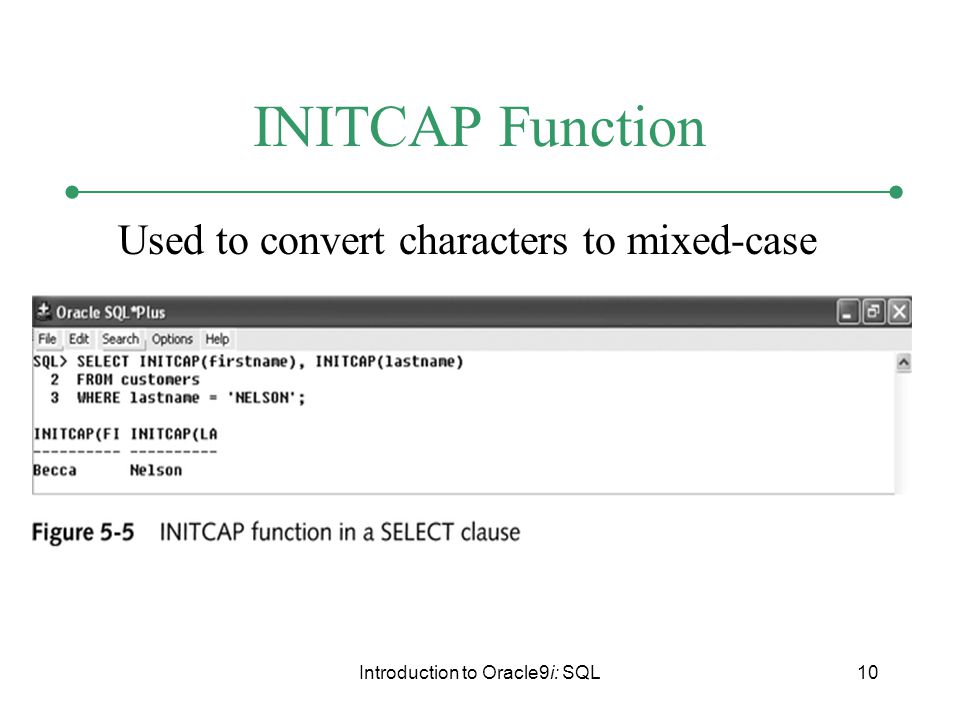 INITCAP Function

Used to convert characters to mixed-case

Oracle SQL*Plus

File Edit Search Options Help

SQL> SELECT INITCAP(firstname), INITCAP(lastname)
  2  FROM customers
  3  WHERE lastname = 'NELSON';

INITCAP(FI INITCAP(LA
---------- ----------
Becca      Nelson

Figure 5-5 INITCAP function in a SELECT clause

Introduction to Oracle9i: SQL

10